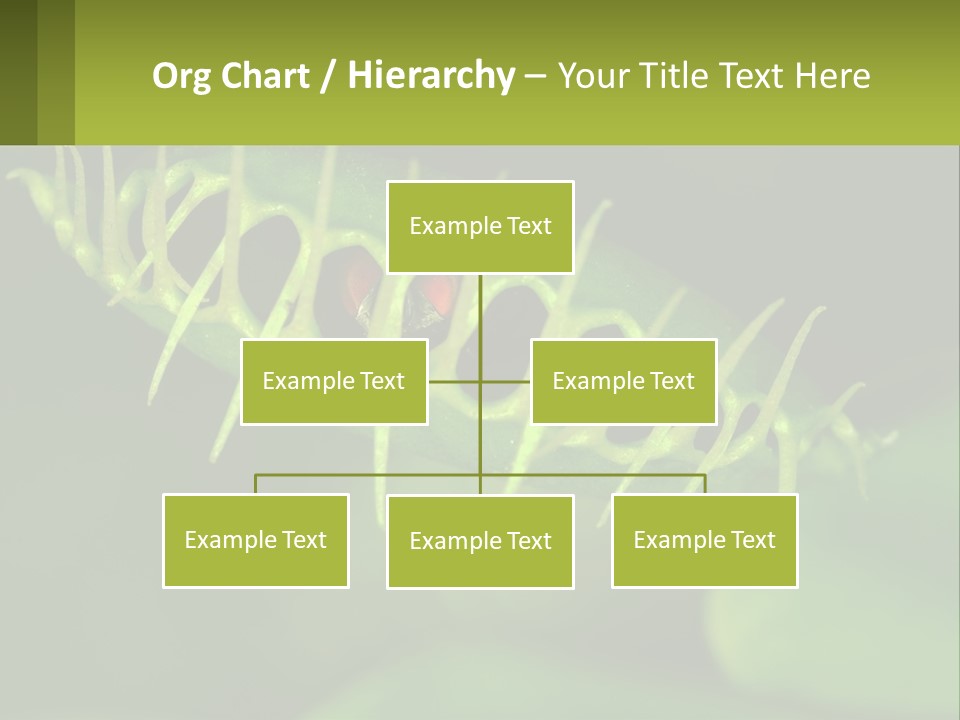 Org Chart / Hierarchy – Your Title Text Here

Example Text

Example Text

Example Text

Example Text

Example Text

Example Text